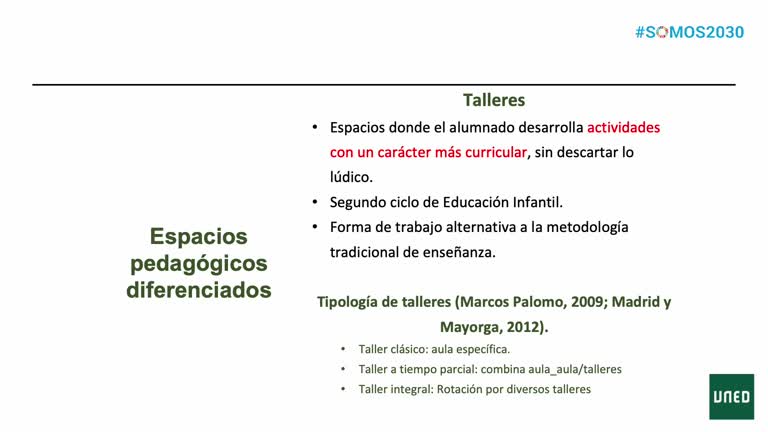 #SOMOS2030

Espacios pedagógicos diferenciados

Talleres

• Espacios donde el alumnado desarrolla actividades con un carácter más curricular, sin descartar lo lúdico.
• Segundo ciclo de Educación Infantil.
• Forma de trabajo alternativa a la metodología tradicional de enseñanza.

Tipología de talleres (Marcos Palomo, 2009; Madrid y Mayorga, 2012).

• Taller clásico: aula específica.
• Taller a tiempo parcial: combina aula_aula/talleres
• Taller integral: Rotación por diversos talleres

UNED